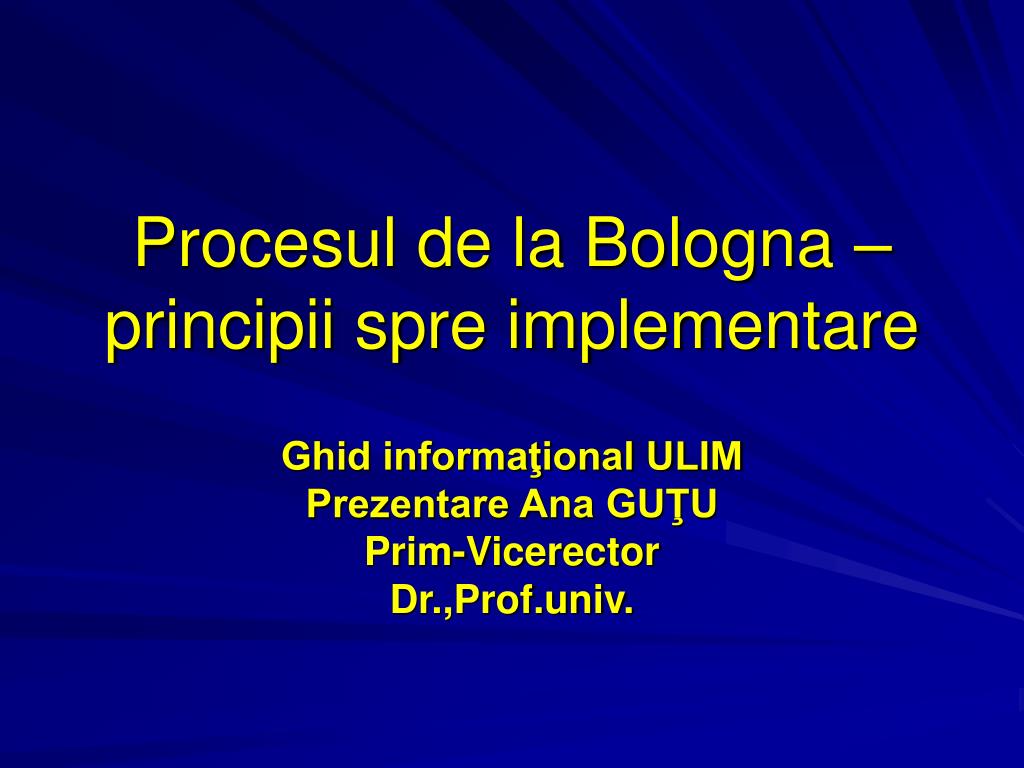 Procesul de la Bologna – principii spre implementare

Ghid informaţional ULIM
Prezentare Ana GUŢU
Prim-Vicerector
Dr.,Prof.univ.